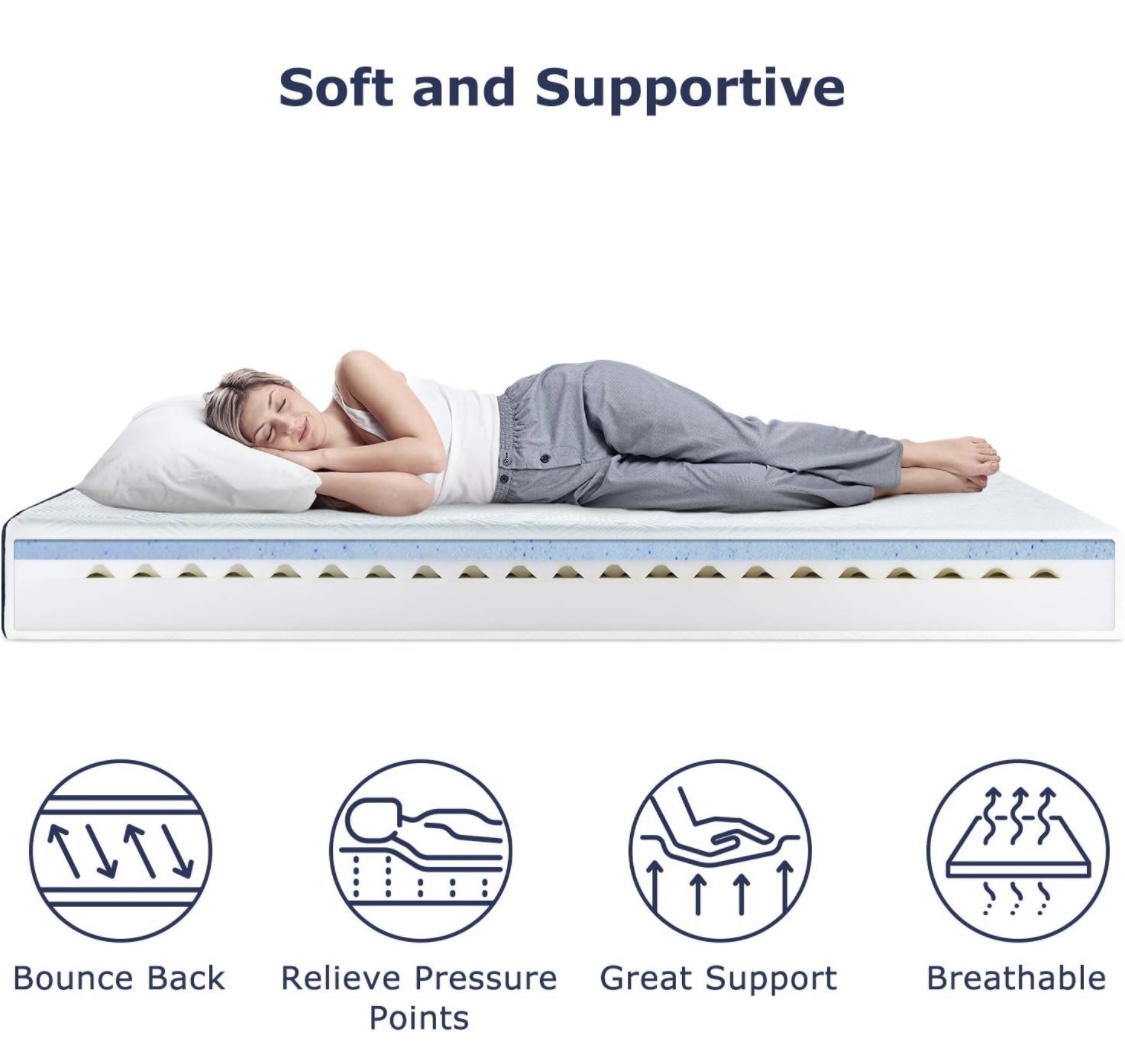 Soft and Supportive

Bounce Back

Relieve Pressure Points

Great Support

Breathable